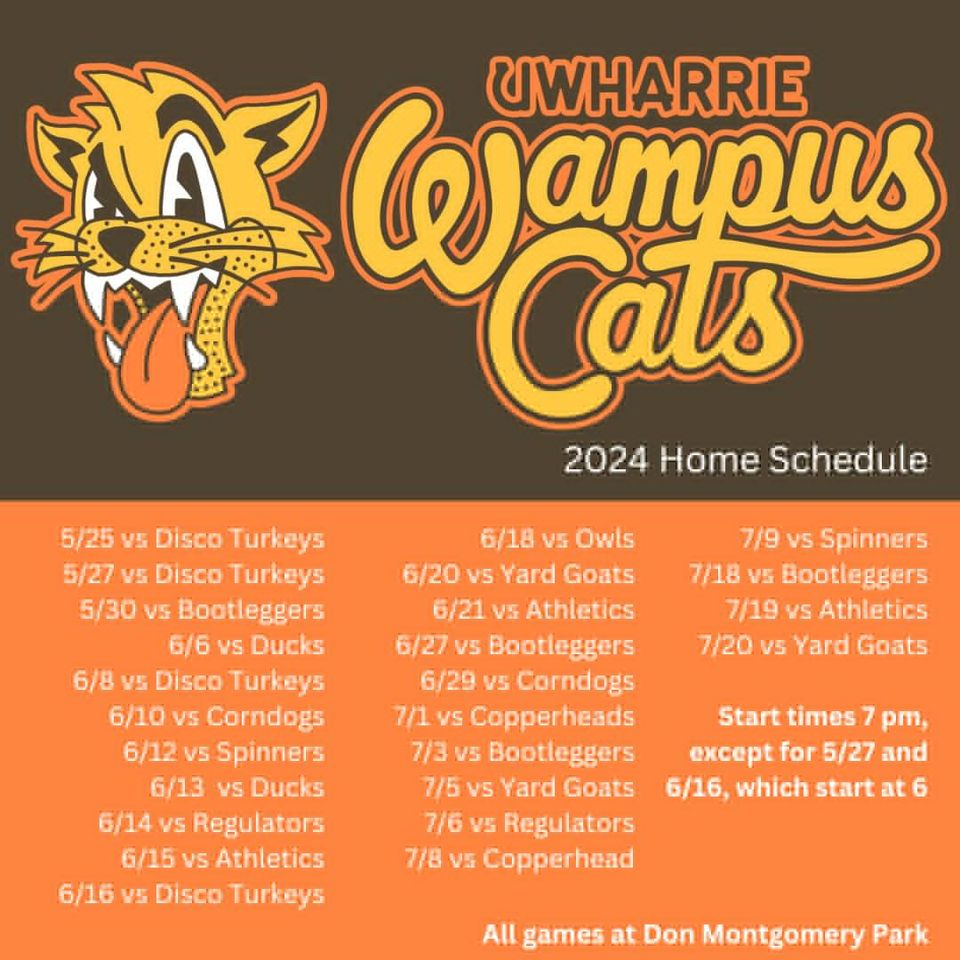 UWHARRIE
Wampus Cats

2024 Home Schedule

5/25 vs Disco Turkeys
5/27 vs Disco Turkeys
5/30 vs Bootleggers
6/6 vs Ducks
6/8 vs Disco Turkeys
6/10 vs Corndogs
6/12 vs Spinners
6/13 vs Ducks
6/14 vs Regulators
6/15 vs Athletics
6/16 vs Disco Turkeys

6/18 vs Owls
6/20 vs Yard Goats
6/21 vs Athletics
6/27 vs Bootleggers
6/29 vs Corndogs
7/1 vs Copperheads
7/3 vs Bootleggers
7/5 vs Yard Goats
7/6 vs Regulators
7/8 vs Copperhead

7/9 vs Spinners
7/18 vs Bootleggers
7/19 vs Athletics
7/20 vs Yard Goats

Start times 7 pm, except for 5/27 and 6/16, which start at 6

All games at Don Montgomery Park